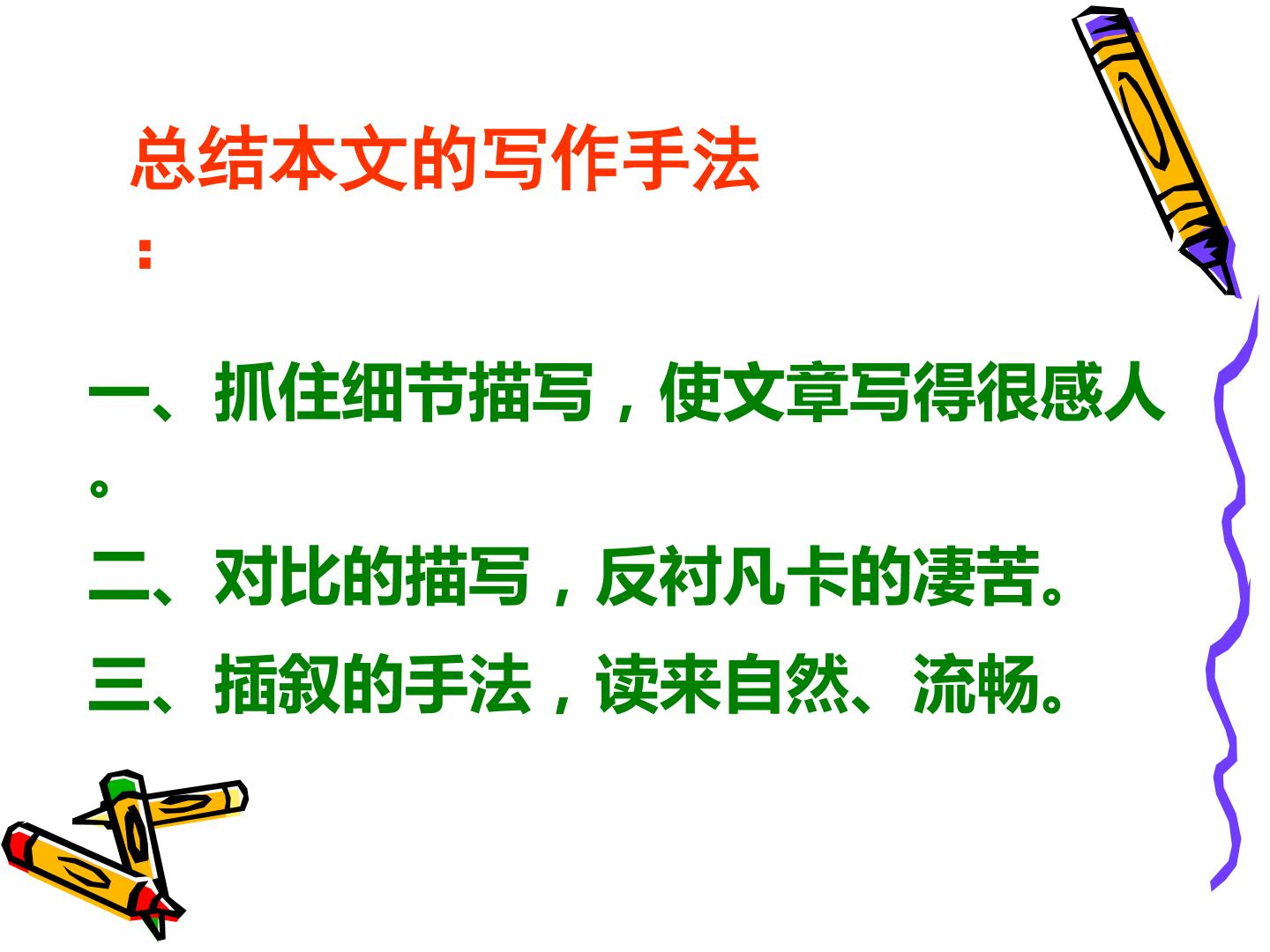 总结本文的写作手法：

一、抓住细节描写，使文章写得很感人。
二、对比的描写，反衬凡卡的凄苦。
三、插叙的手法，读来自然、流畅。